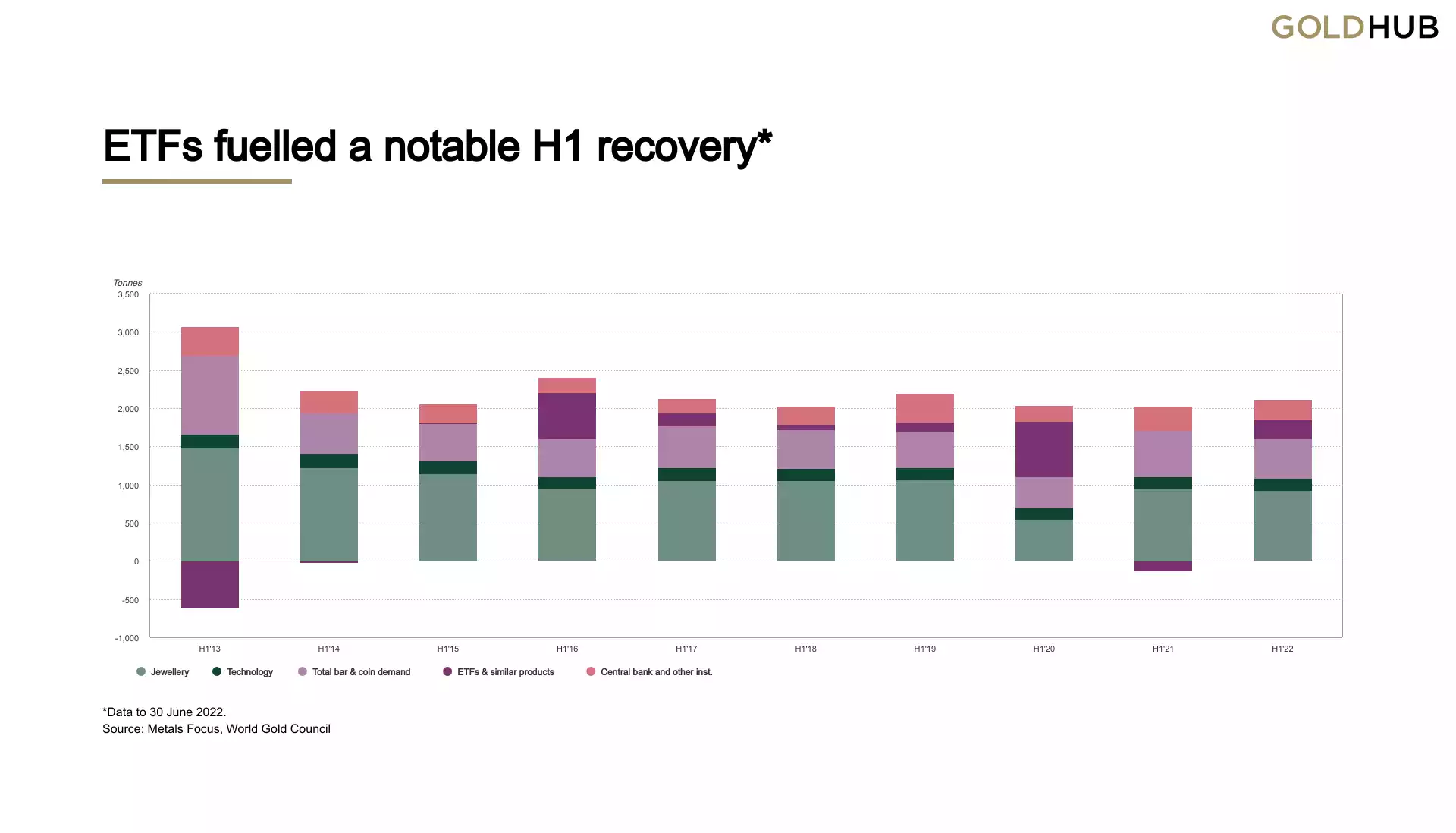 GOLDHUB

ETFs fuelled a notable H1 recovery*

Tonnes

3,500
3,000
2,500
2,000
1,500
1,000
500
0
-500
-1,000

H1'13 H1'14 H1'15 H1'16 H1'17 H1'18 H1'19 H1'20 H1'21 H1'22

Jewellery Technology Total bar & coin demand ETFs & similar products Central bank and other inst.

*Data to 30 June 2022.
Source: Metals Focus, World Gold Council